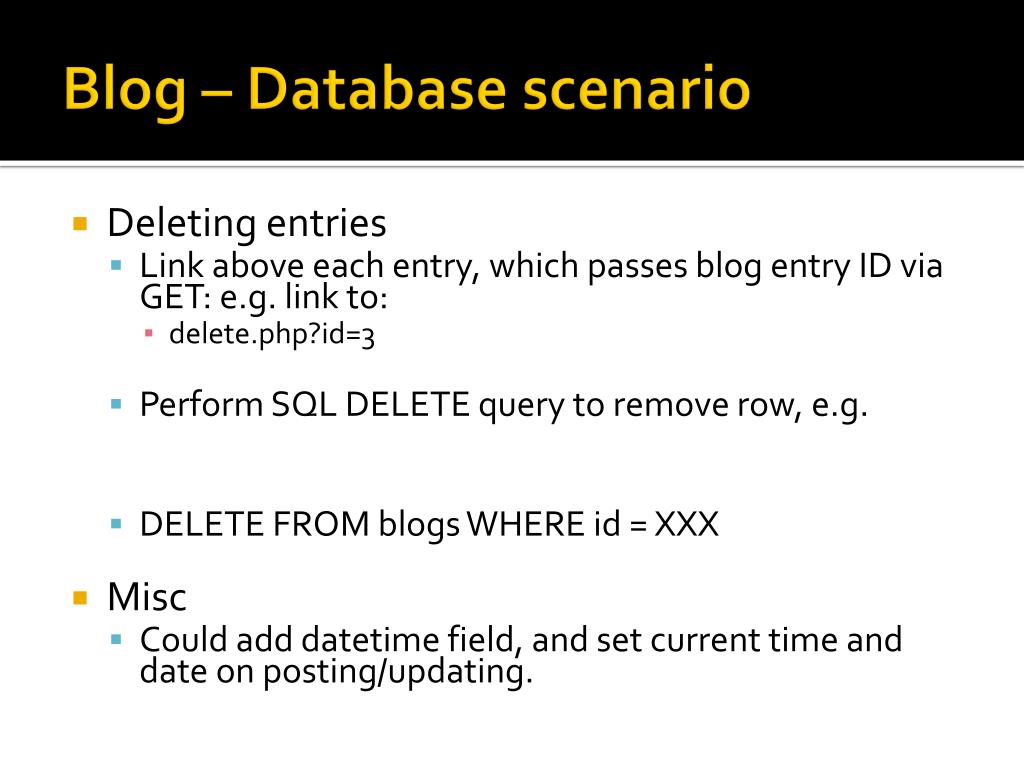 Blog – Database scenario

Deleting entries

Link above each entry, which passes blog entry ID via GET: e.g. link to:

delete.php?id=3

Perform SQL DELETE query to remove row, e.g.

DELETE FROM blogs WHERE id = XXX

Misc

Could add datetime field, and set current time and date on posting/updating.